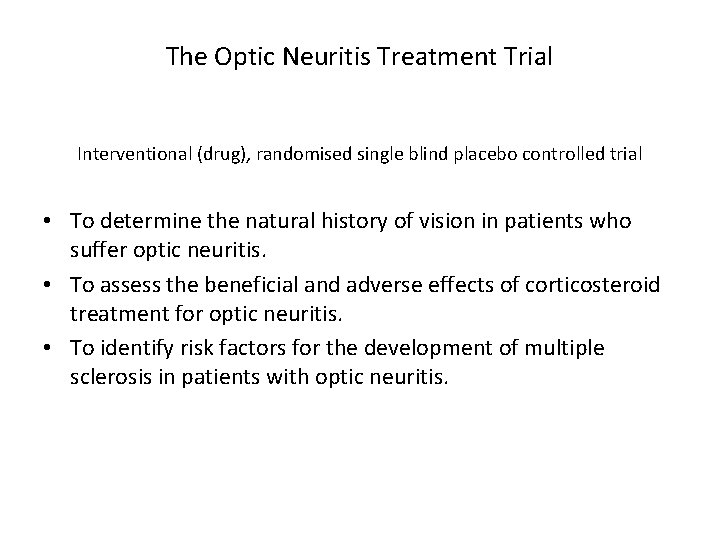 The Optic Neuritis Treatment Trial

Interventional (drug), randomised single blind placebo controlled trial

• To determine the natural history of vision in patients who suffer optic neuritis.
• To assess the beneficial and adverse effects of corticosteroid treatment for optic neuritis.
• To identify risk factors for the development of multiple sclerosis in patients with optic neuritis.